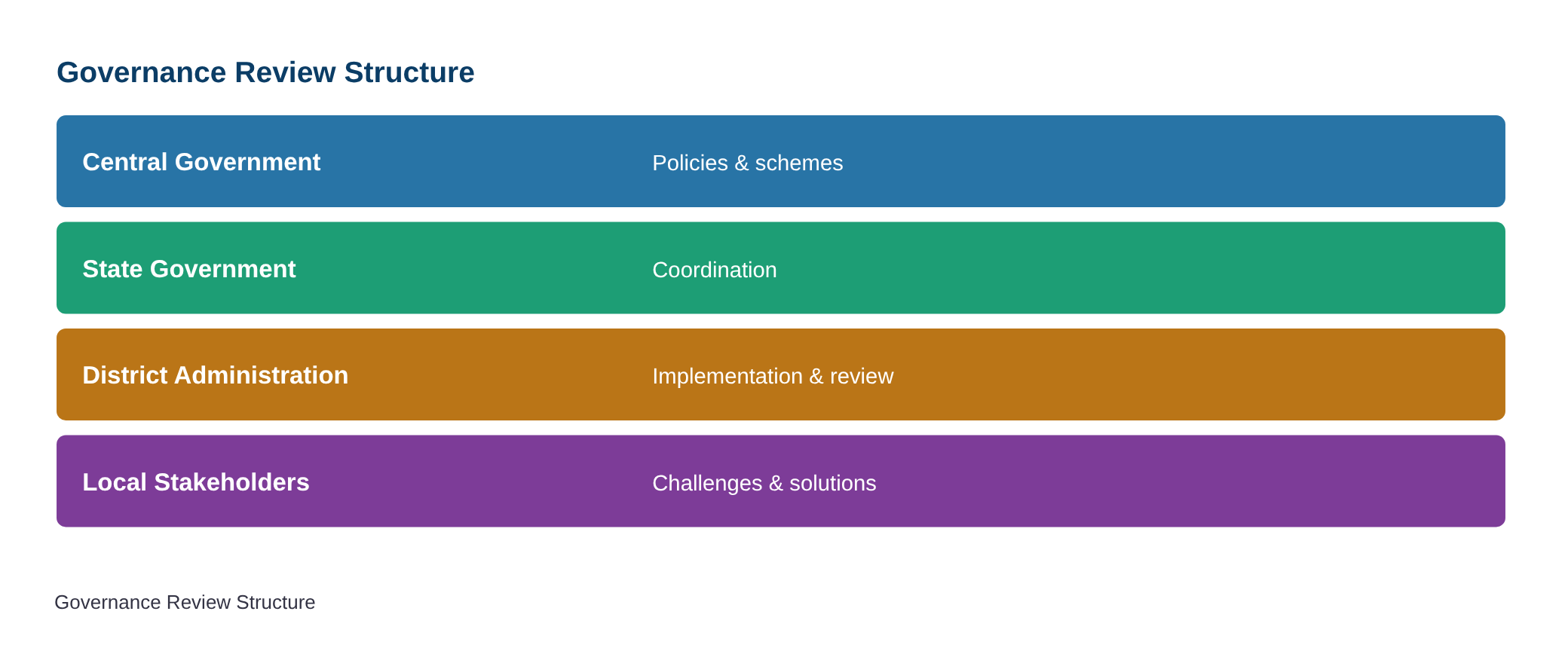 Governance Review Structure

Central Government
Policies & schemes

State Government
Coordination

District Administration
Implementation & review

Local Stakeholders
Challenges & solutions

Governance Review Structure